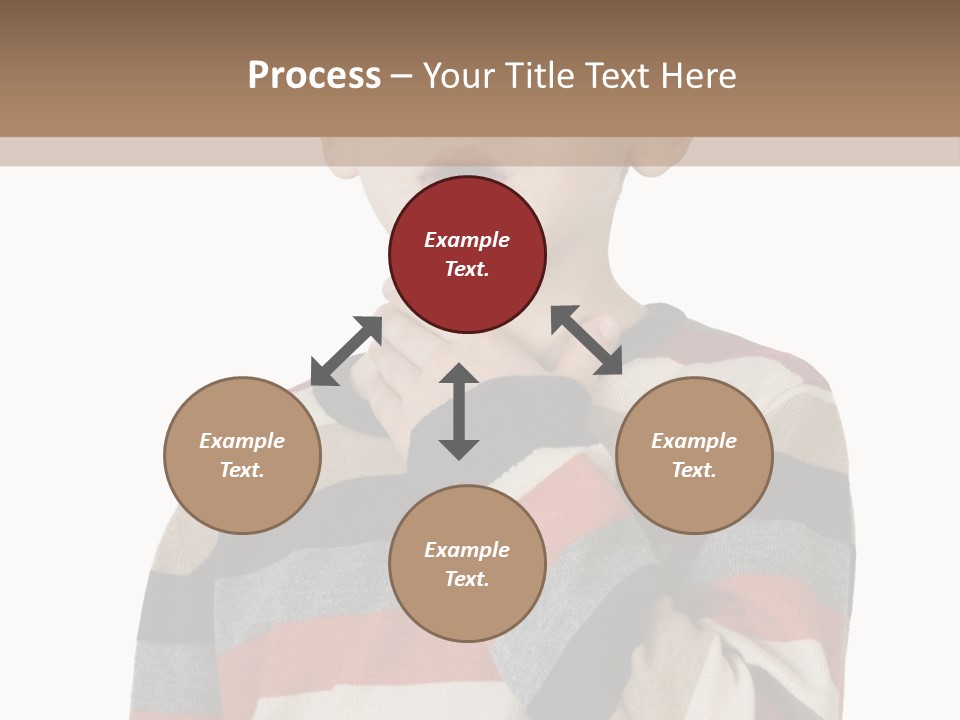 Process – Your Title Text Here

Example Text.

Example Text.

Example Text.

Example Text.